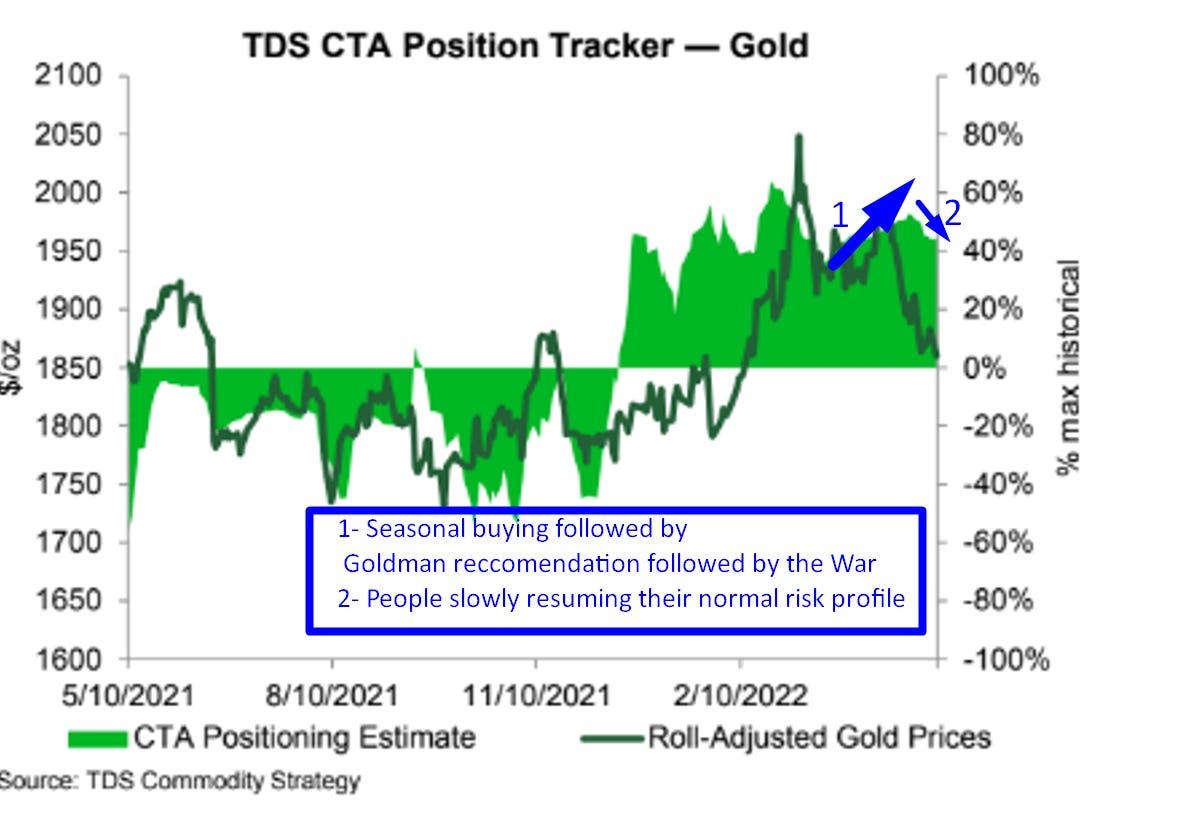 TDS CTA Position Tracker — Gold

2100
2050
2000
1950
1900
1850
1800
1750
1700
1650
1600

$/oz

100%
80%
60%
40%
20%
0%
-20%
-40%
-60%
-80%
-100%

% max historical

1
2

1- Seasonal buying followed by Goldman reccomendation followed by the War
2- People slowly resuming their normal risk profile

5/10/2021
8/10/2021
11/10/2021
2/10/2022

CTA Positioning Estimate
Roll-Adjusted Gold Prices

Source: TDS Commodity Strategy